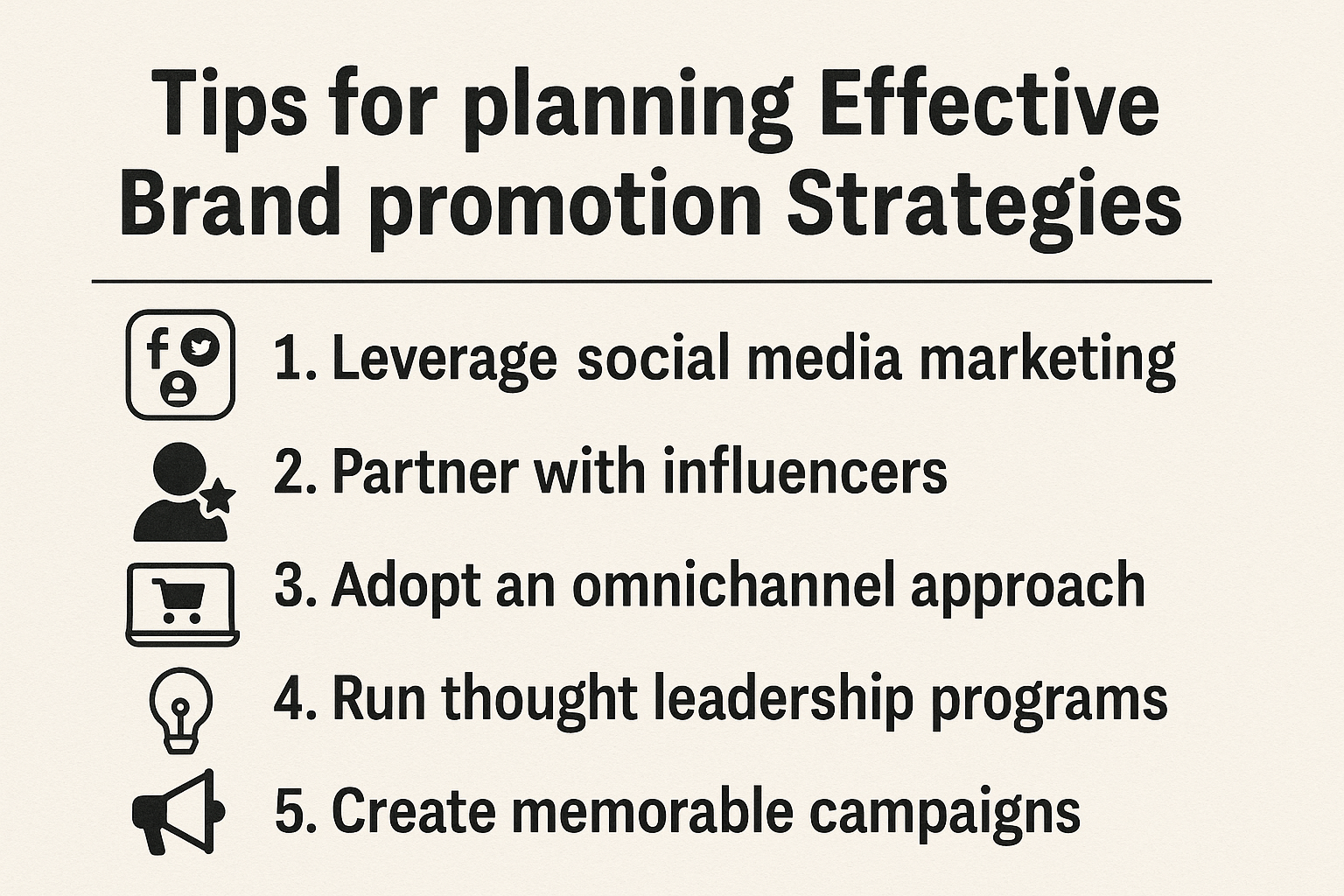 Tips for planning Effective Brand promotion Strategies

f

1. Leverage social media marketing

2. Partner with influencers

3. Adopt an omnichannel approach

4. Run thought leadership programs

5. Create memorable campaigns